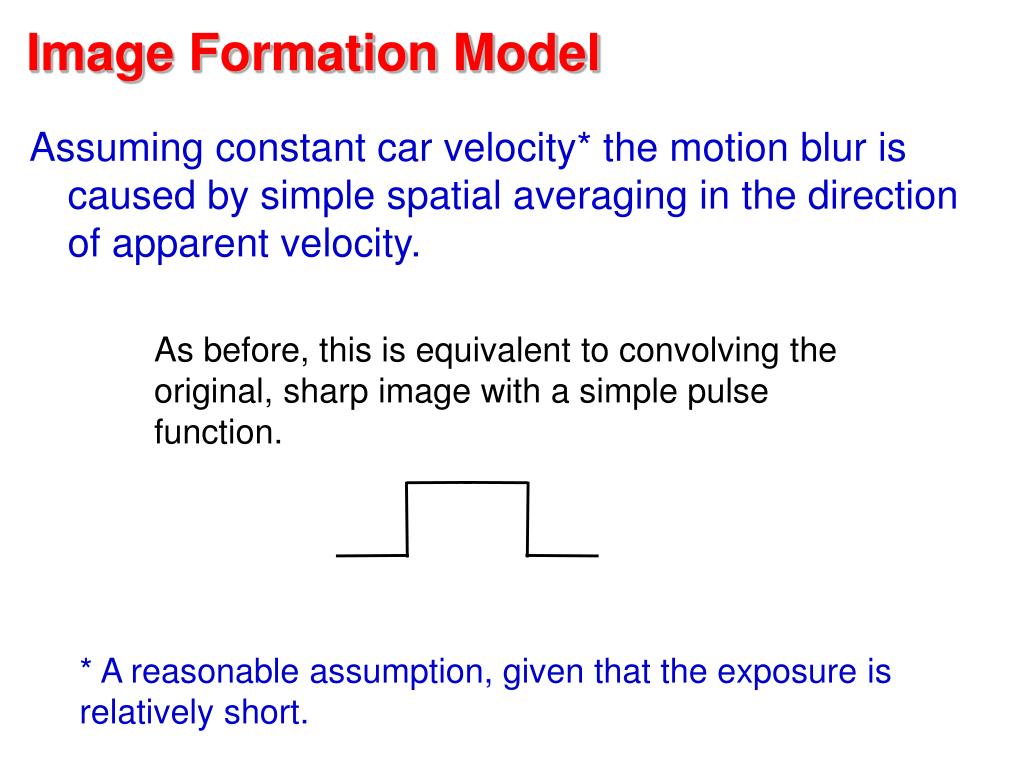 Image Formation Model

Assuming constant car velocity* the motion blur is caused by simple spatial averaging in the direction of apparent velocity.

As before, this is equivalent to convolving the original, sharp image with a simple pulse function.

* A reasonable assumption, given that the exposure is relatively short.